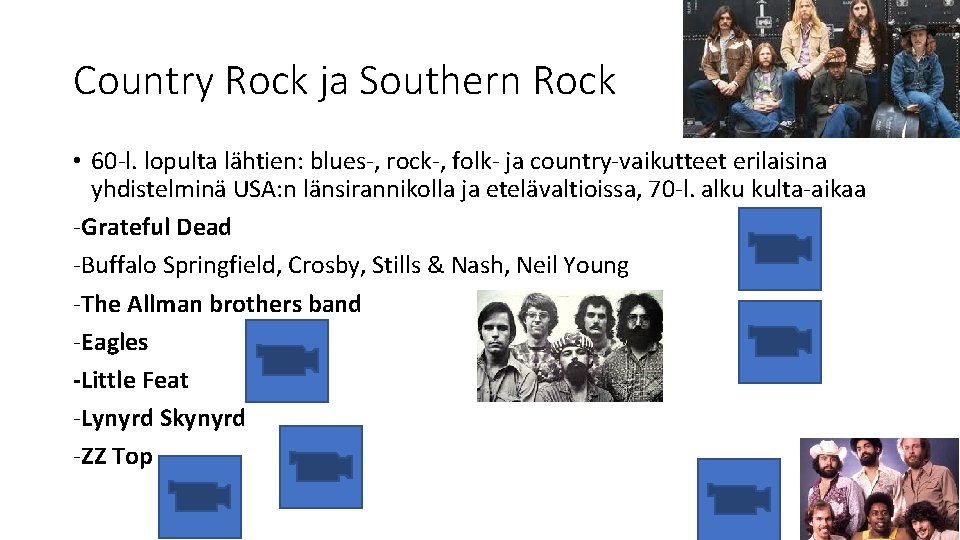 Country Rock ja Southern Rock

• 60-l. lopulta lähtien: blues-, rock-, folk- ja country-vaikutteet erilaisina yhdistelminä USA:n länsirannikolla ja etelävaltioissa, 70-l. alku kulta-aikaa

-Grateful Dead

-Buffalo Springfield, Crosby, Stills & Nash, Neil Young

-The Allman brothers band

-Eagles

-Little Feat

-Lynyrd Skynyrd

-ZZ Top